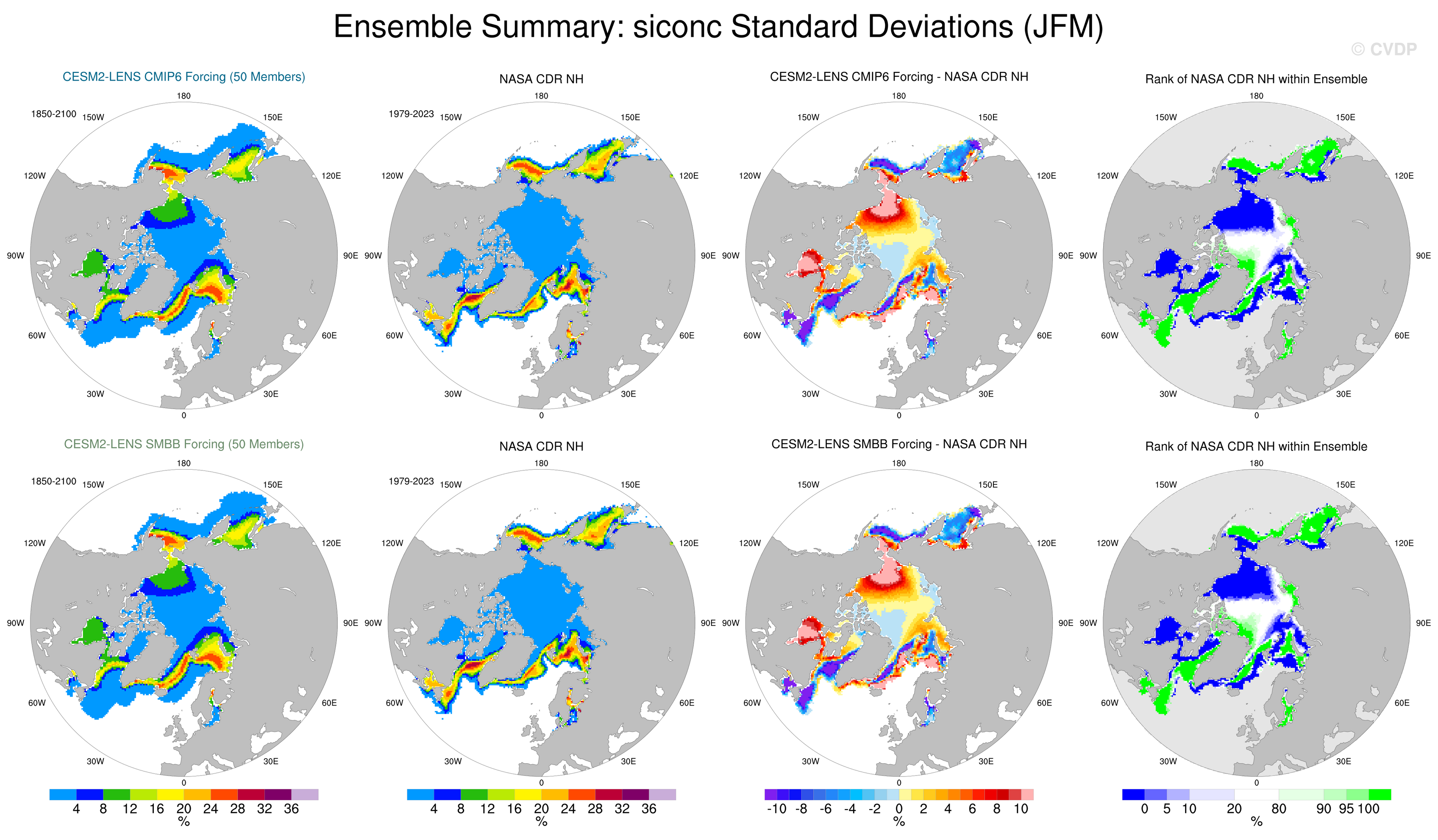 Ensemble Summary: siconc Standard Deviations (JFM)

© CVDP

CESM2-LENS CMIP6 Forcing (50 Members)

1850-2100

180 150W 150E 120W 120E 90W 90E 60W 60E 30W 30E 0

NASA CDR NH

1979-2023

180 150W 150E 120W 120E 90W 90E 60W 60E 30W 30E 0

CESM2-LENS CMIP6 Forcing - NASA CDR NH

180 150W 150E 120W 120E 90W 90E 60W 60E 30W 30E 0

Rank of NASA CDR NH within Ensemble

180 150W 150E 120W 120E 90W 90E 60W 60E 30W 30E 0

CESM2-LENS SMBB Forcing (50 Members)

1850-2100

180 150W 150E 120W 120E 90W 90E 60W 60E 30W 30E 0

NASA CDR NH

1979-2023

180 150W 150E 120W 120E 90W 90E 60W 60E 30W 30E 0

CESM2-LENS SMBB Forcing - NASA CDR NH

180 150W 150E 120W 120E 90W 90E 60W 60E 30W 30E 0

Rank of NASA CDR NH within Ensemble

180 150W 150E 120W 120E 90W 90E 60W 60E 30W 30E 0

4 8 12 16 20 24 28 32 36
%

4 8 12 16 20 24 28 32 36
%

-10 -8 -6 -4 -2 0 2 4 6 8 10
%

0 5 10 20 80 90 95 100
%